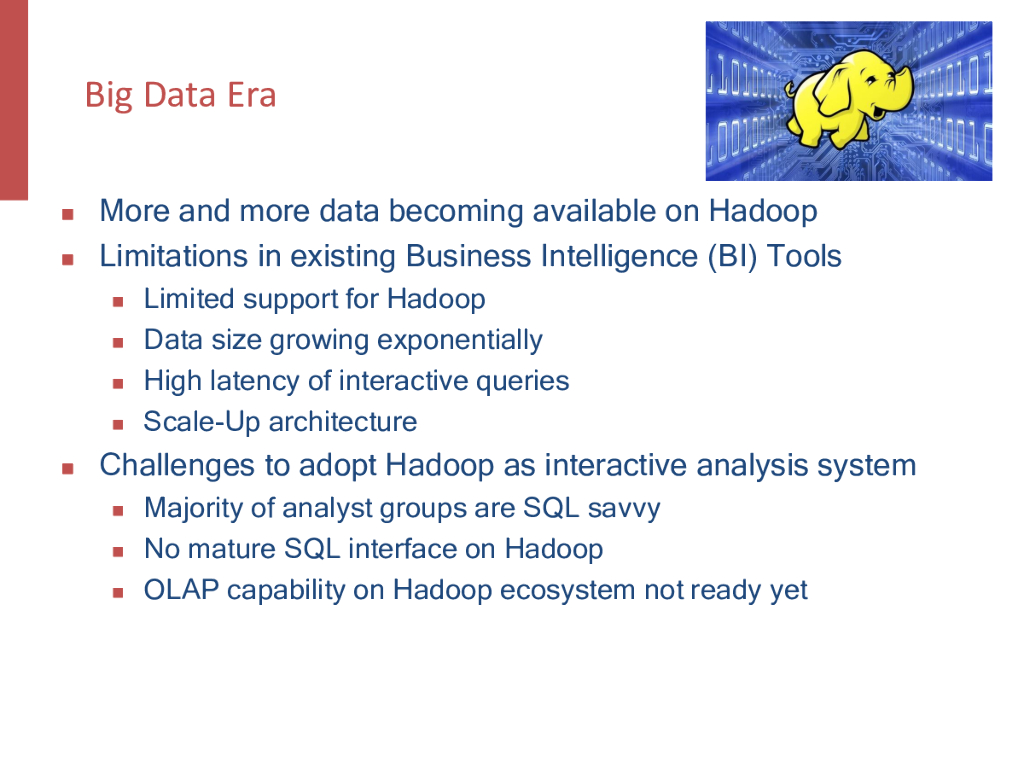 Big Data Era

- More and more data becoming available on Hadoop
- Limitations in existing Business Intelligence (BI) Tools
  - Limited support for Hadoop
  - Data size growing exponentially
  - High latency of interactive queries
  - Scale-Up architecture
- Challenges to adopt Hadoop as interactive analysis system
  - Majority of analyst groups are SQL savvy
  - No mature SQL interface on Hadoop
  - OLAP capability on Hadoop ecosystem not ready yet